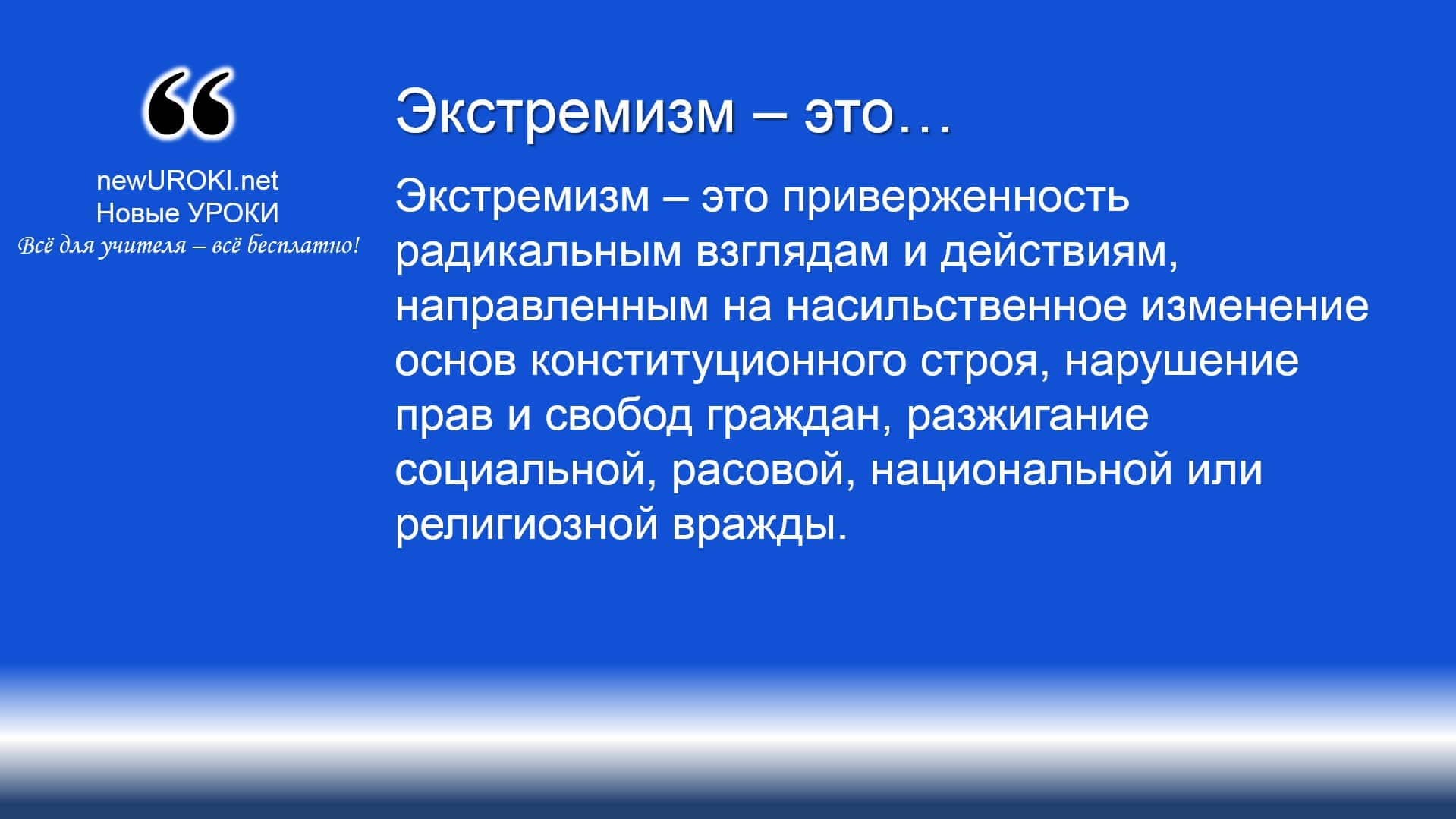 “

newUROKI.net
Новые УРОКИ
Всё для учителя – всё бесплатно!

Экстремизм – это…

Экстремизм – это приверженность радикальным взглядам и действиям, направленным на насильственное изменение основ конституционного строя, нарушение прав и свобод граждан, разжигание социальной, расовой, национальной или религиозной вражды.